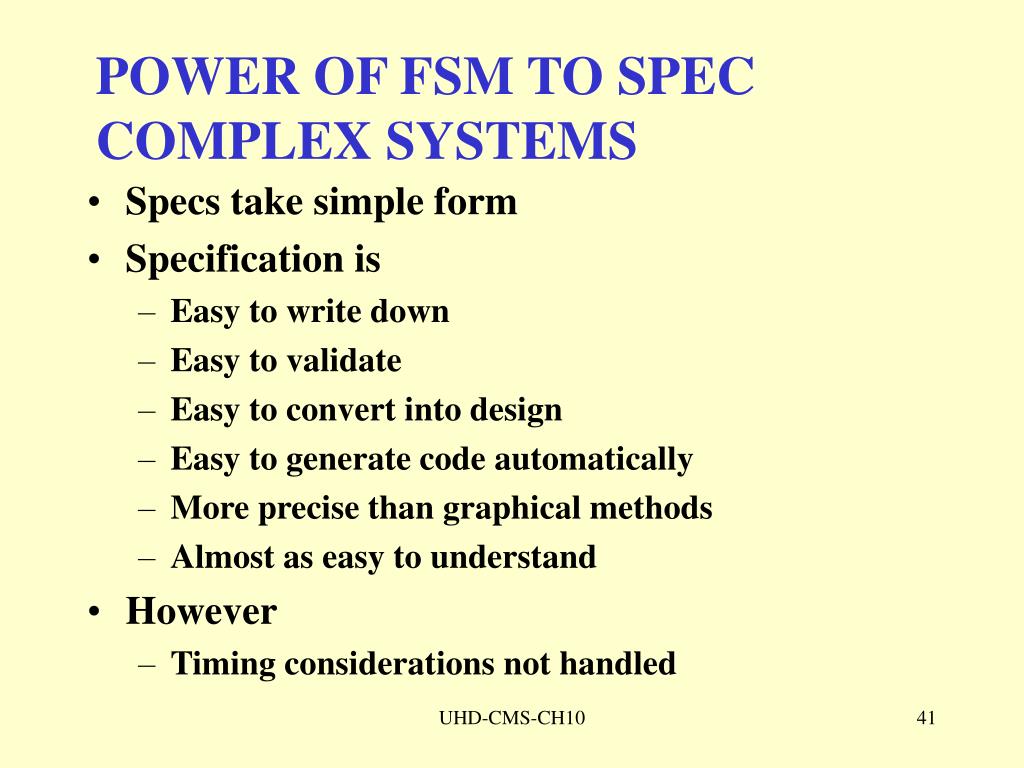 POWER OF FSM TO SPEC COMPLEX SYSTEMS

• Specs take simple form
• Specification is
– Easy to write down
– Easy to validate
– Easy to convert into design
– Easy to generate code automatically
– More precise than graphical methods
– Almost as easy to understand
• However
– Timing considerations not handled

UHD-CMS-CH10

41